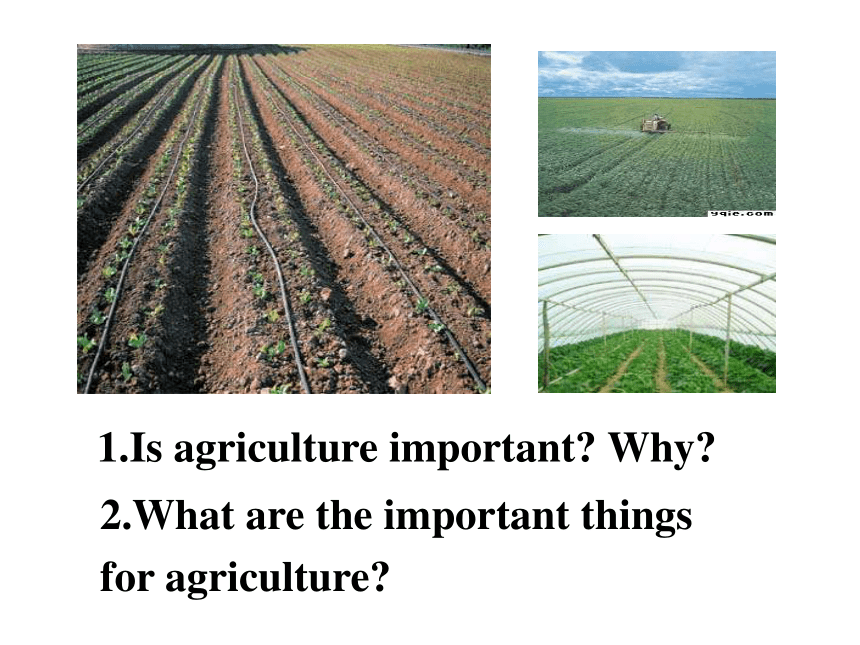 yqic.com

1.Is agriculture important? Why?

2.What are the important things for agriculture?